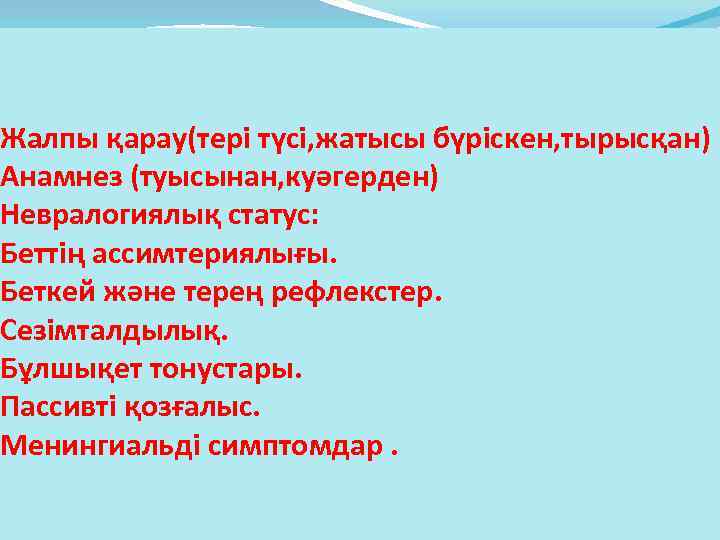 Жалпы қарау(тері түсі,жатысы бүріскен,тырысқан)
Анамнез (туысынан,куәгерден)
Невралогиялық статус:
Беттің ассимтериялығы.
Беткей және терең рефлекстер.
Сезімталдылық.
Бұлшықет тонустары.
Пассивті қозғалыс.
Менингиальді симптомдар .